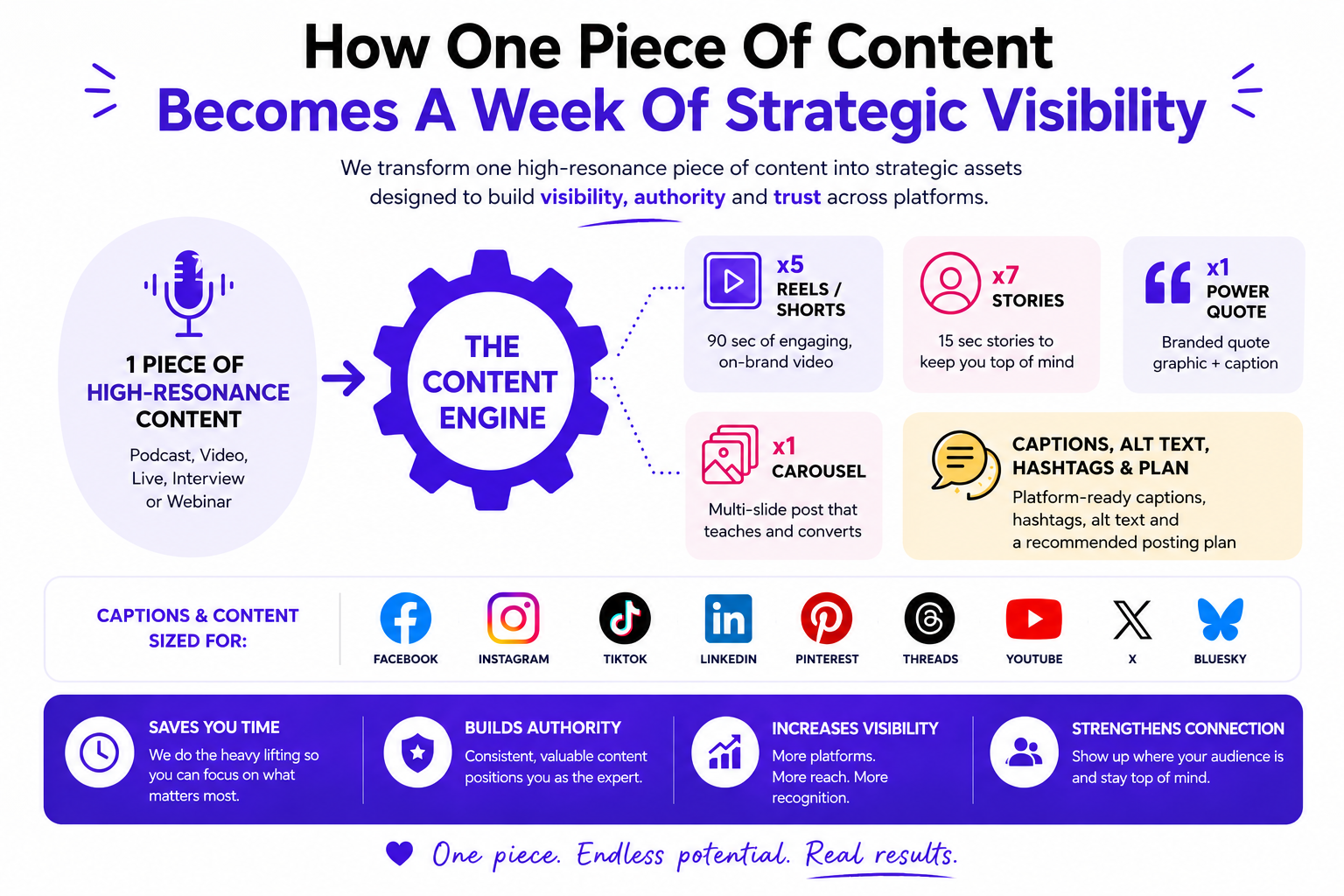 How One Piece Of Content
Becomes A Week Of Strategic Visibility

We transform one high-resonance piece of content into strategic assets designed to build visibility, authority and trust across platforms.

1 PIECE OF HIGH-RESONANCE CONTENT

Podcast, Video, Live, Interview or Webinar

THE CONTENT ENGINE

x5
REELS / SHORTS
90 sec of engaging, on-brand video

x7
STORIES
15 sec stories to keep you top of mind

x1
POWER QUOTE
Branded quote graphic + caption

x1
CAROUSEL
Multi-slide post that teaches and converts

CAPTIONS, ALT TEXT, HASHTAGS & PLAN
Platform-ready captions, hashtags, alt text and a recommended posting plan

CAPTIONS & CONTENT SIZED FOR:

FACEBOOK
INSTAGRAM
TIKTOK
LINKEDIN
PINTEREST
THREADS
YOUTUBE
X
BLUESKY

SAVES YOU TIME
We do the heavy lifting so you can focus on what matters most.

BUILDS AUTHORITY
Consistent, valuable content positions you as the expert.

INCREASES VISIBILITY
More platforms. More reach. More recognition.

STRENGTHENS CONNECTION
Show up where your audience is and stay top of mind.

One piece. Endless potential. Real results.